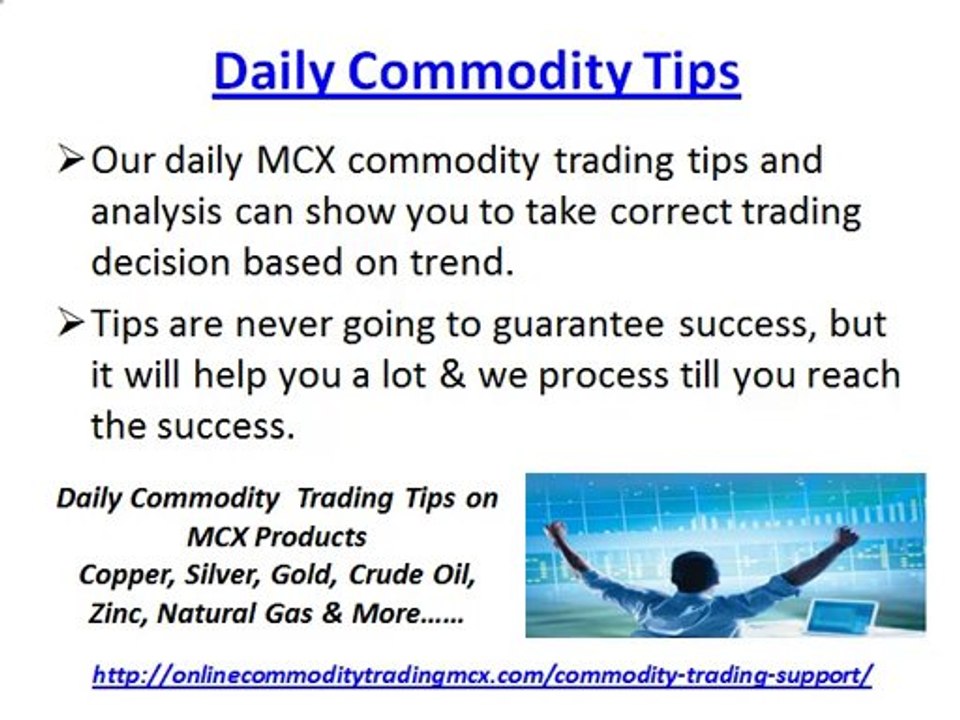 Daily Commodity Tips

➢ Our daily MCX commodity trading tips and analysis can show you to take correct trading decision based on trend.

➢ Tips are never going to guarantee success, but it will help you a lot & we process till you reach the success.

Daily Commodity Trading Tips on MCX Products
Copper, Silver, Gold, Crude Oil, Zinc, Natural Gas & More……

http://onlinecommoditytradingmcx.com/commodity-trading-support/